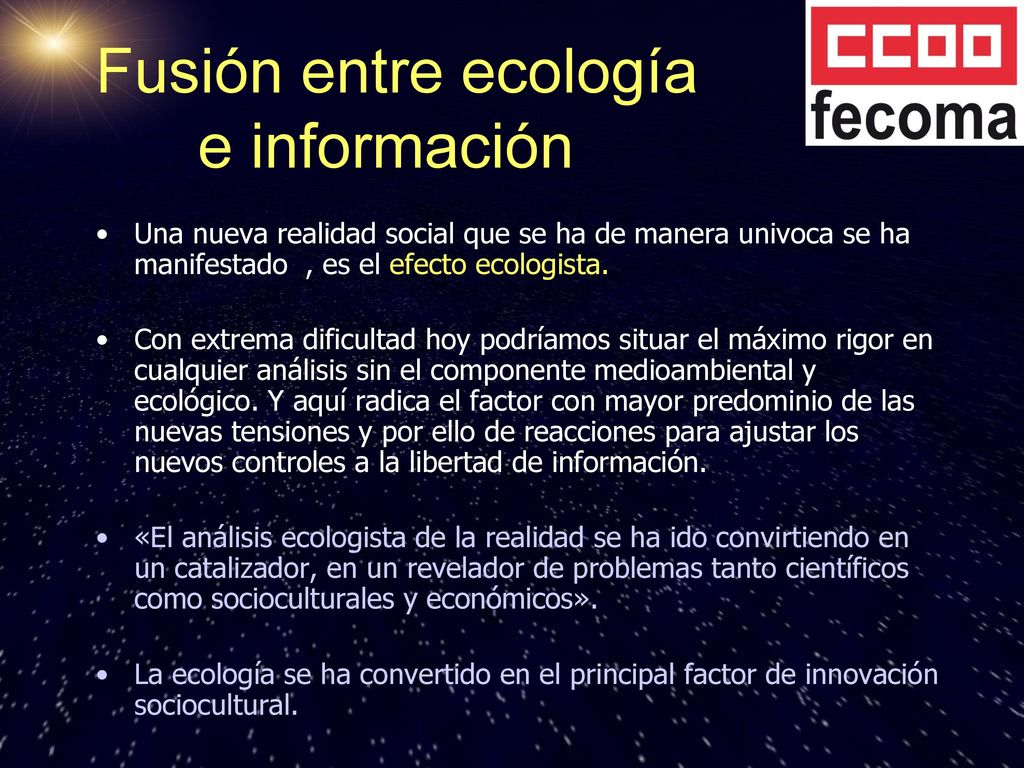 Fusión entre ecología e información

CCOO
fecoma

• Una nueva realidad social que se ha de manera univoca se ha manifestado , es el efecto ecologista.

• Con extrema dificultad hoy podríamos situar el máximo rigor en cualquier análisis sin el componente medioambiental y ecológico. Y aquí radica el factor con mayor predominio de las nuevas tensiones y por ello de reacciones para ajustar los nuevos controles a la libertad de información.

• «El análisis ecologista de la realidad se ha ido convirtiendo en un catalizador, en un revelador de problemas tanto científicos como socioculturales y económicos».

• La ecología se ha convertido en el principal factor de innovación sociocultural.